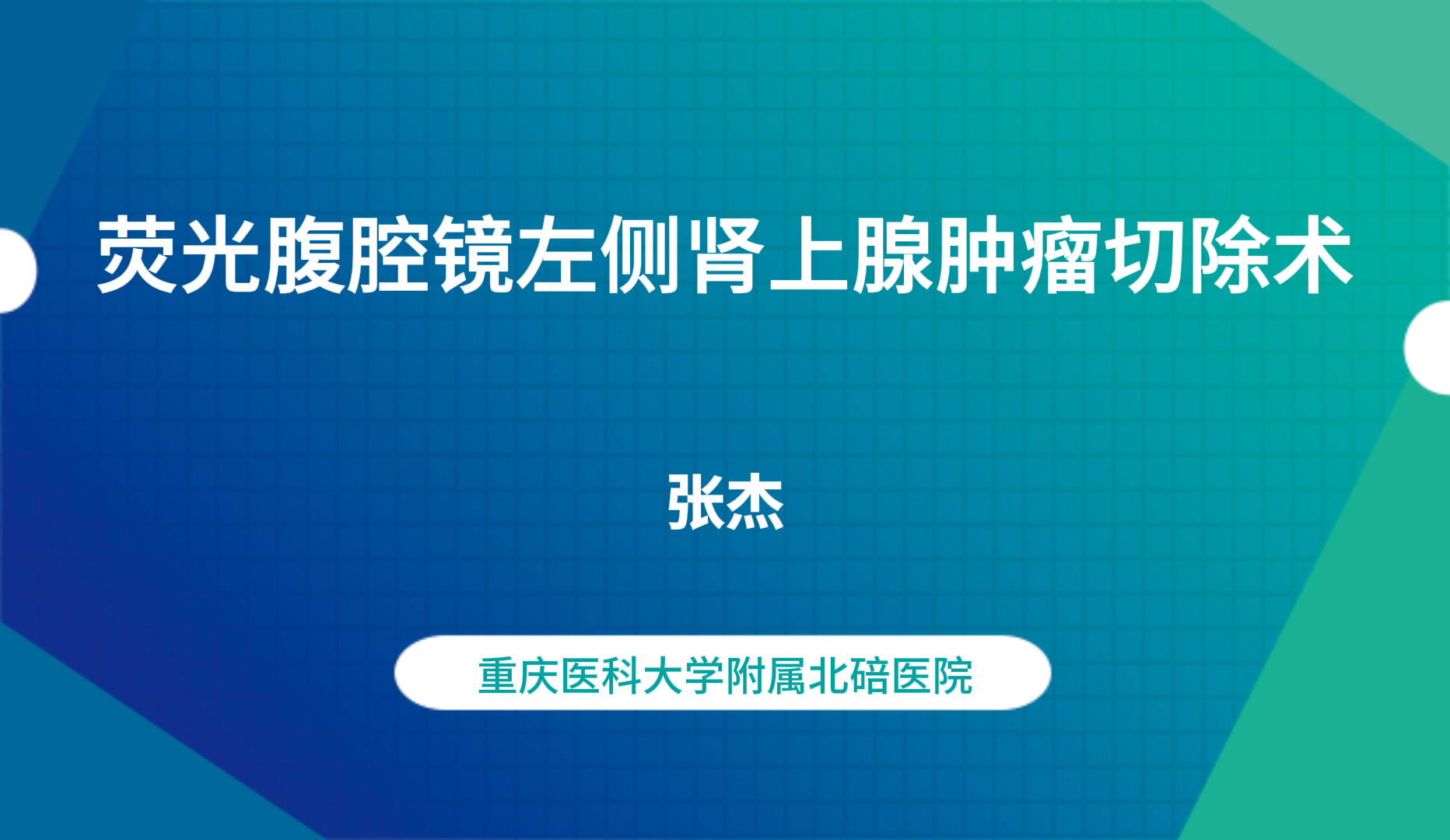 荧光腹腔镜左侧肾上腺肿瘤切除术

张杰

重庆医科大学附属北碚医院